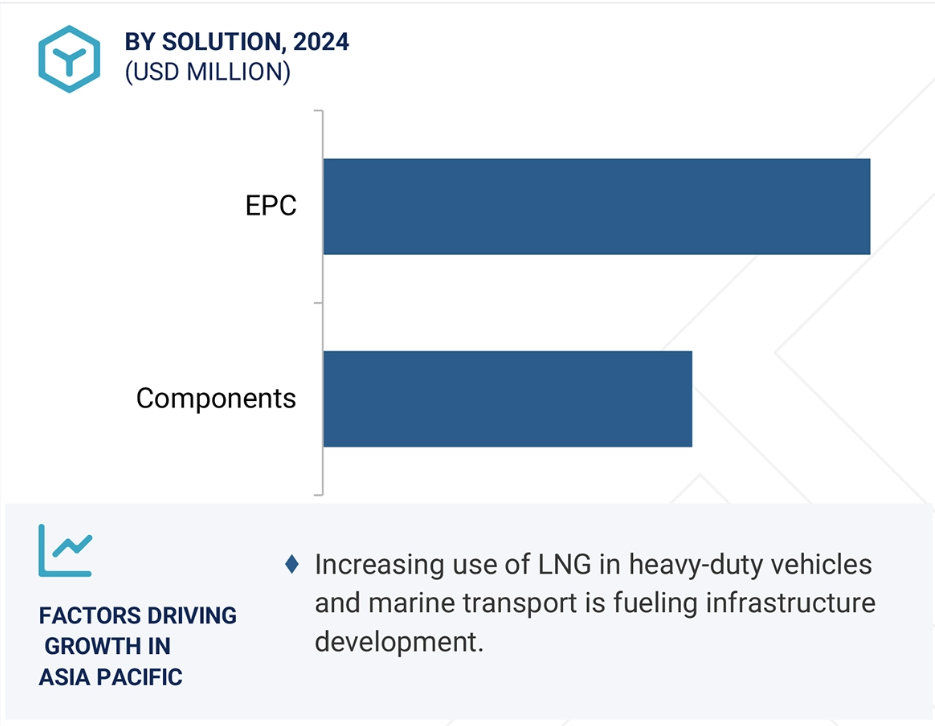 BY SOLUTION, 2024
(USD MILLION)

EPC

Components

FACTORS DRIVING GROWTH IN ASIA PACIFIC

♦ Increasing use of LNG in heavy-duty vehicles and marine transport is fueling infrastructure development.